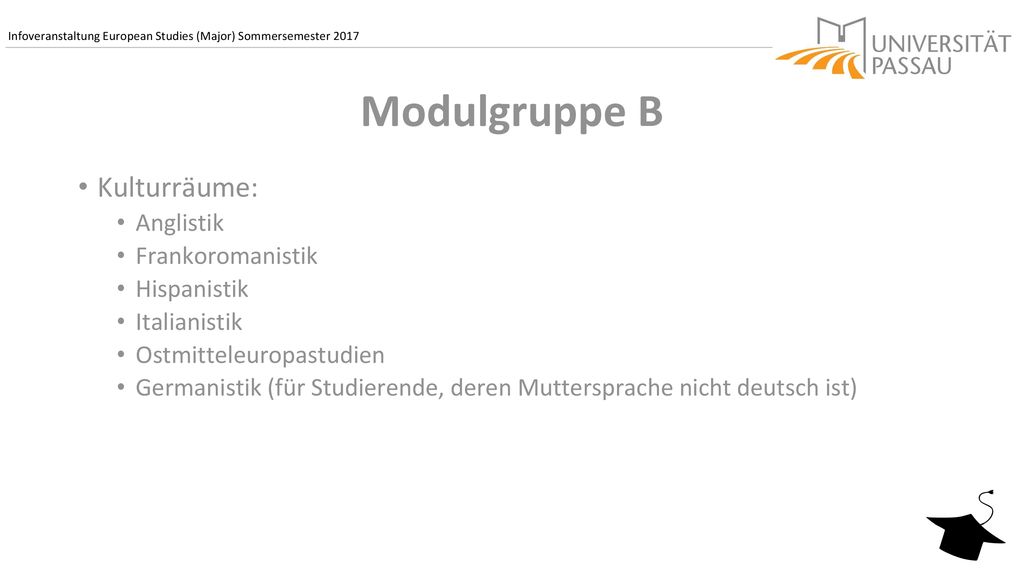 Infoveranstaltung European Studies (Major) Sommersemester 2017

UNIVERSITÄT PASSAU

Modulgruppe B

• Kulturräume:
  • Anglistik
  • Frankoromanistik
  • Hispanistik
  • Italianistik
  • Ostmitteleuropastudien
  • Germanistik (für Studierende, deren Muttersprache nicht deutsch ist)